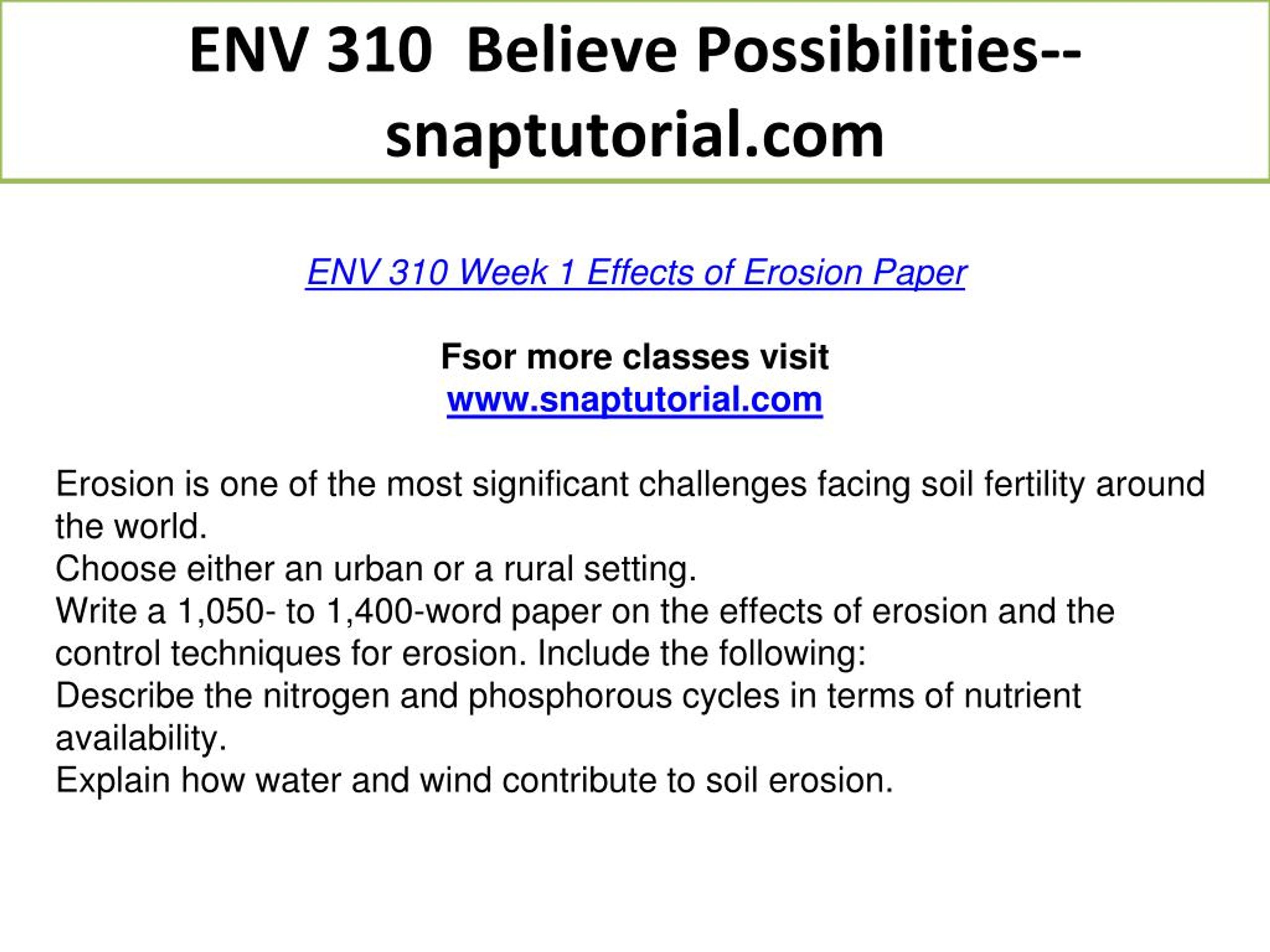 ENV 310 Believe Possibilities--snaptutorial.com

ENV 310 Week 1 Effects of Erosion Paper

Fsor more classes visit
www.snaptutorial.com

Erosion is one of the most significant challenges facing soil fertility around the world.
Choose either an urban or a rural setting.
Write a 1,050- to 1,400-word paper on the effects of erosion and the control techniques for erosion. Include the following:
Describe the nitrogen and phosphorous cycles in terms of nutrient availability.
Explain how water and wind contribute to soil erosion.